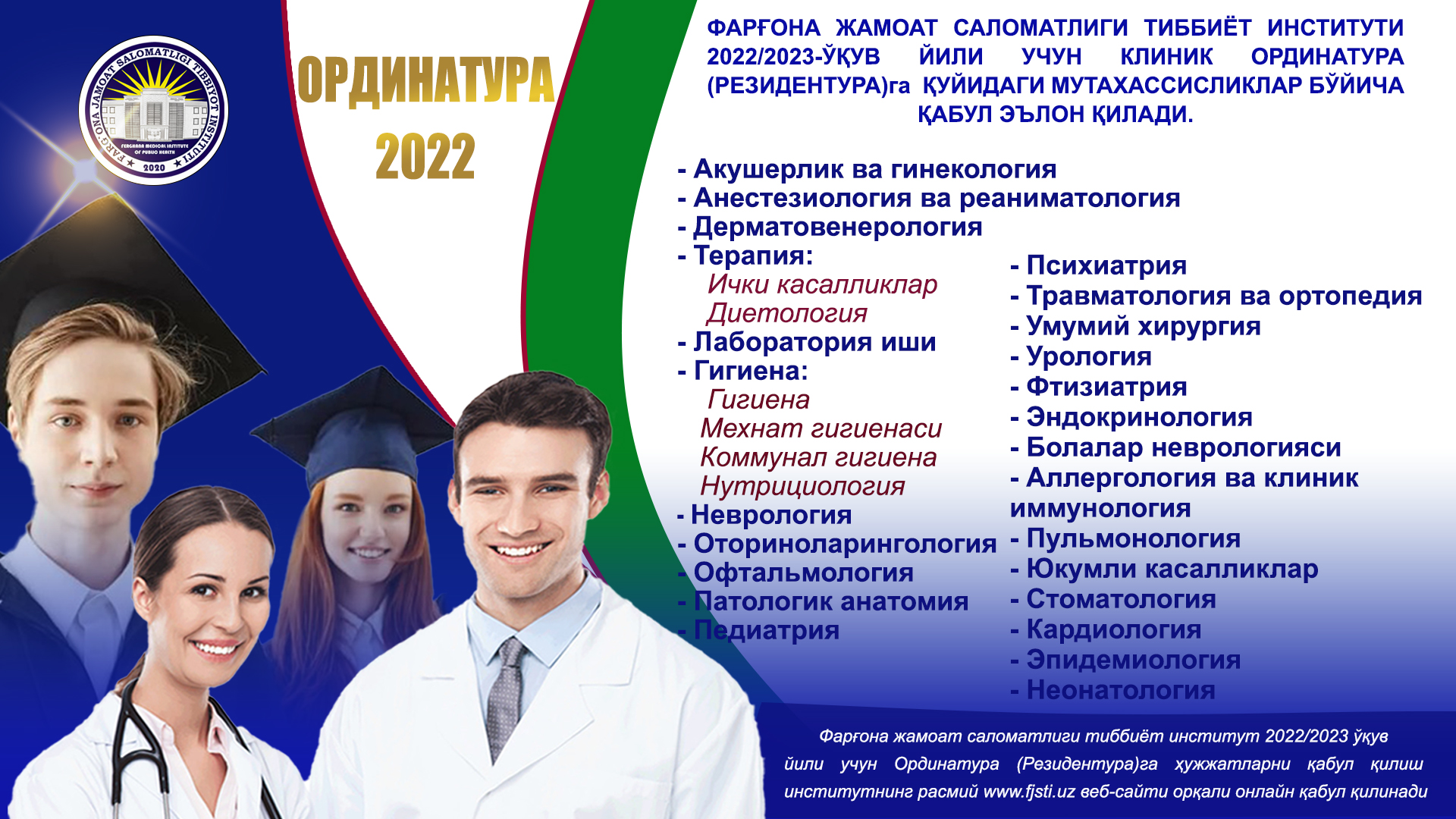 FARG'ONA JAMOAT SALOMATLIGI TIBBIYOT INSTITUTI
FERGHANA MEDICAL INSTITUTE OF PUBLIC HEALTH
2020

ОРДИНАТУРА
2022

ФАРҒОНА ЖАМОАТ САЛОМАТЛИГИ ТИББИЁТ ИНСТИТУТИ 2022/2023-ЎҚУВ ЙИЛИ УЧУН КЛИНИК ОРДИНАТУРА (РЕЗИДЕНТУРА)га ҚУЙИДАГИ МУТАХАССИСЛИКЛАР БЎЙИЧА ҚАБУЛ ЭЪЛОН ҚИЛАДИ.

- Акушерлик ва гинекология
- Анестезиология ва реаниматология
- Дерматовенерология
- Терапия:
Ички касалликлар
Диетология
- Лаборатория иши
- Гигиена:
Гигиена
Мехнат гигиенаси
Коммунал гигиена
Нутрициология
- Неврология
- Оториноларингология
- Офтальмология
- Патологик анатомия
- Педиатрия

- Психиатрия
- Травматология ва ортопедия
- Умумий хирургия
- Урология
- Фтизиатрия
- Эндокринология
- Болалар неврологияси
- Аллергология ва клиник иммунология
- Пульмонология
- Юкумли касалликлар
- Стоматология
- Кардиология
- Эпидемиология
- Неонатология

Фарғона жамоат саломатлиги тиббиёт институт 2022/2023 ўқув йили учун Ординатура (Резидентура)га ҳужжатларни қабул қилиш институтнинг расмий www.fjsti.uz веб-сайти орқали онлайн қабул қилинади